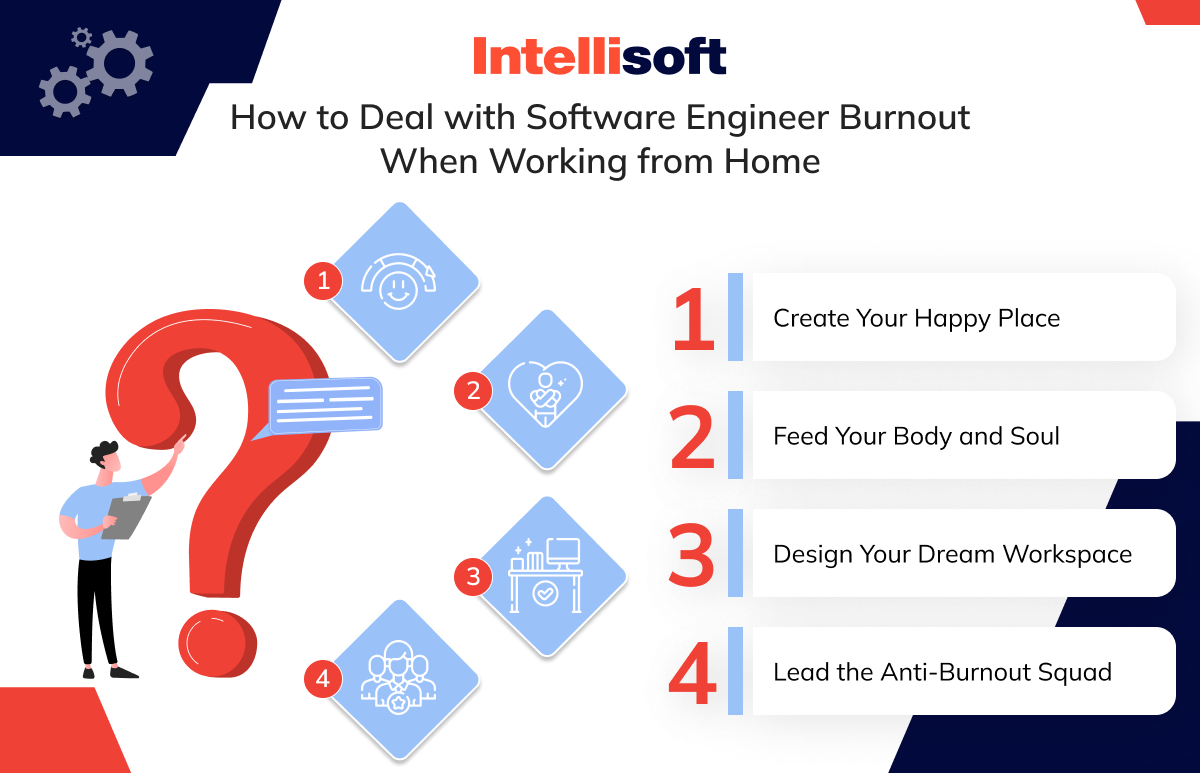 Intellisoft

How to Deal with Software Engineer Burnout When Working from Home

1

2

3

4

1 Create Your Happy Place

2 Feed Your Body and Soul

3 Design Your Dream Workspace

4 Lead the Anti-Burnout Squad